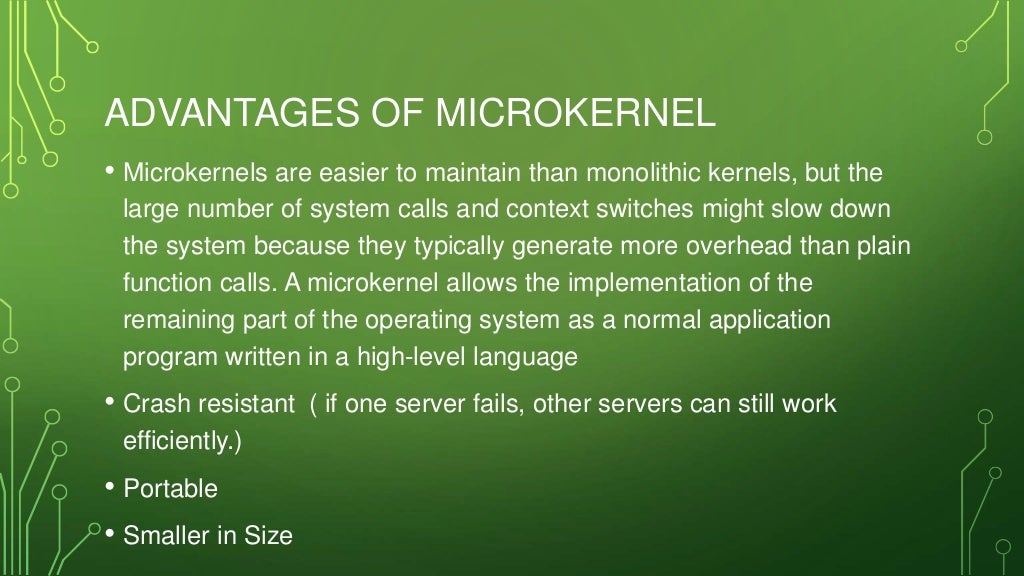 ADVANTAGES OF MICROKERNEL

• Microkernels are easier to maintain than monolithic kernels, but the large number of system calls and context switches might slow down the system because they typically generate more overhead than plain function calls. A microkernel allows the implementation of the remaining part of the operating system as a normal application program written in a high-level language

• Crash resistant ( if one server fails, other servers can still work efficiently.)

• Portable

• Smaller in Size